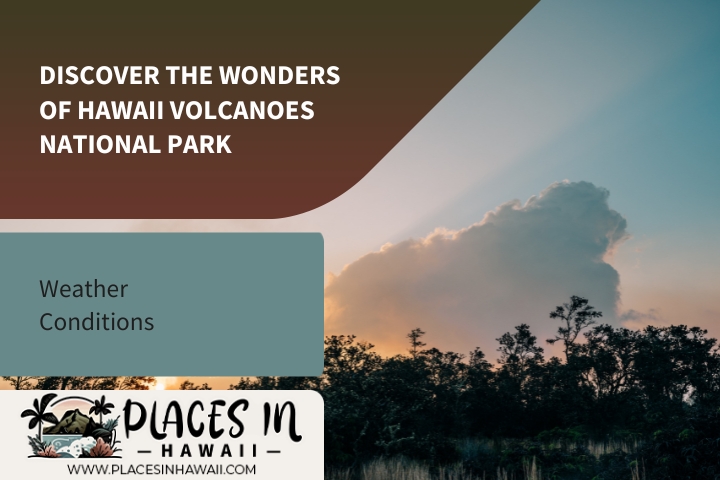 DISCOVER THE WONDERS OF HAWAII VOLCANOES NATIONAL PARK

Weather Conditions

PLACES IN
— HAWAII —
WWW.PLACESINHAWAII.COM